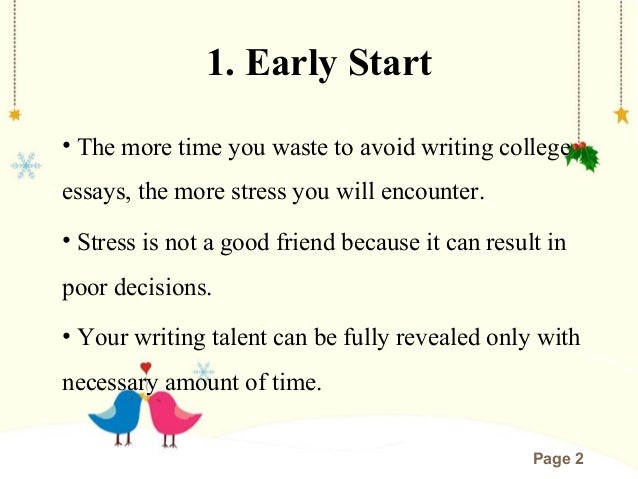 1. Early Start

• The more time you waste to avoid writing college essays, the more stress you will encounter.

• Stress is not a good friend because it can result in poor decisions.

• Your writing talent can be fully revealed only with necessary amount of time.

Page 2